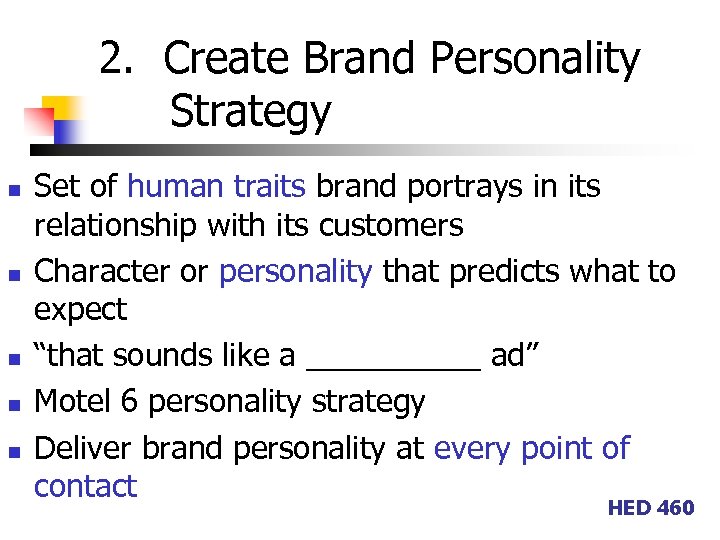 2. Create Brand Personality Strategy

- Set of human traits brand portrays in its relationship with its customers
- Character or personality that predicts what to expect
- “that sounds like a __________ ad”
- Motel 6 personality strategy
- Deliver brand personality at every point of contact

HED 460